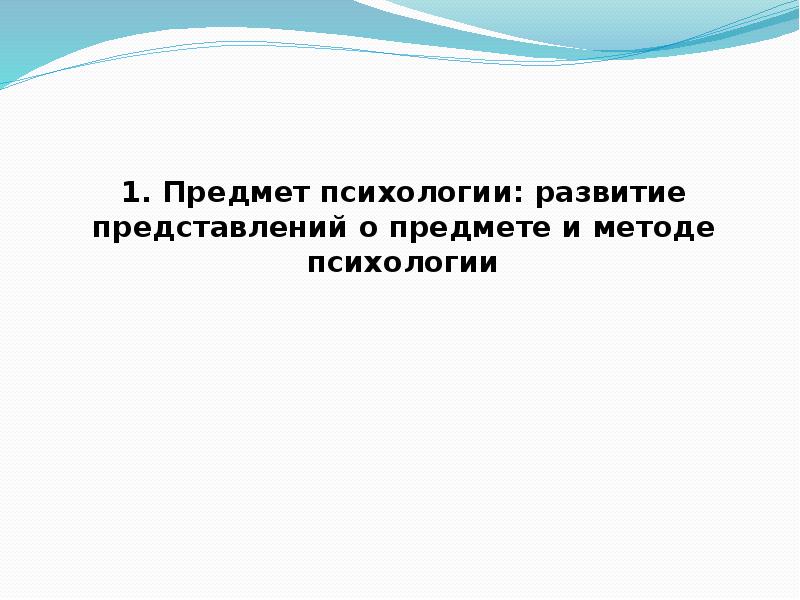 1. Предмет психологии: развитие представлений о предмете и методе психологии